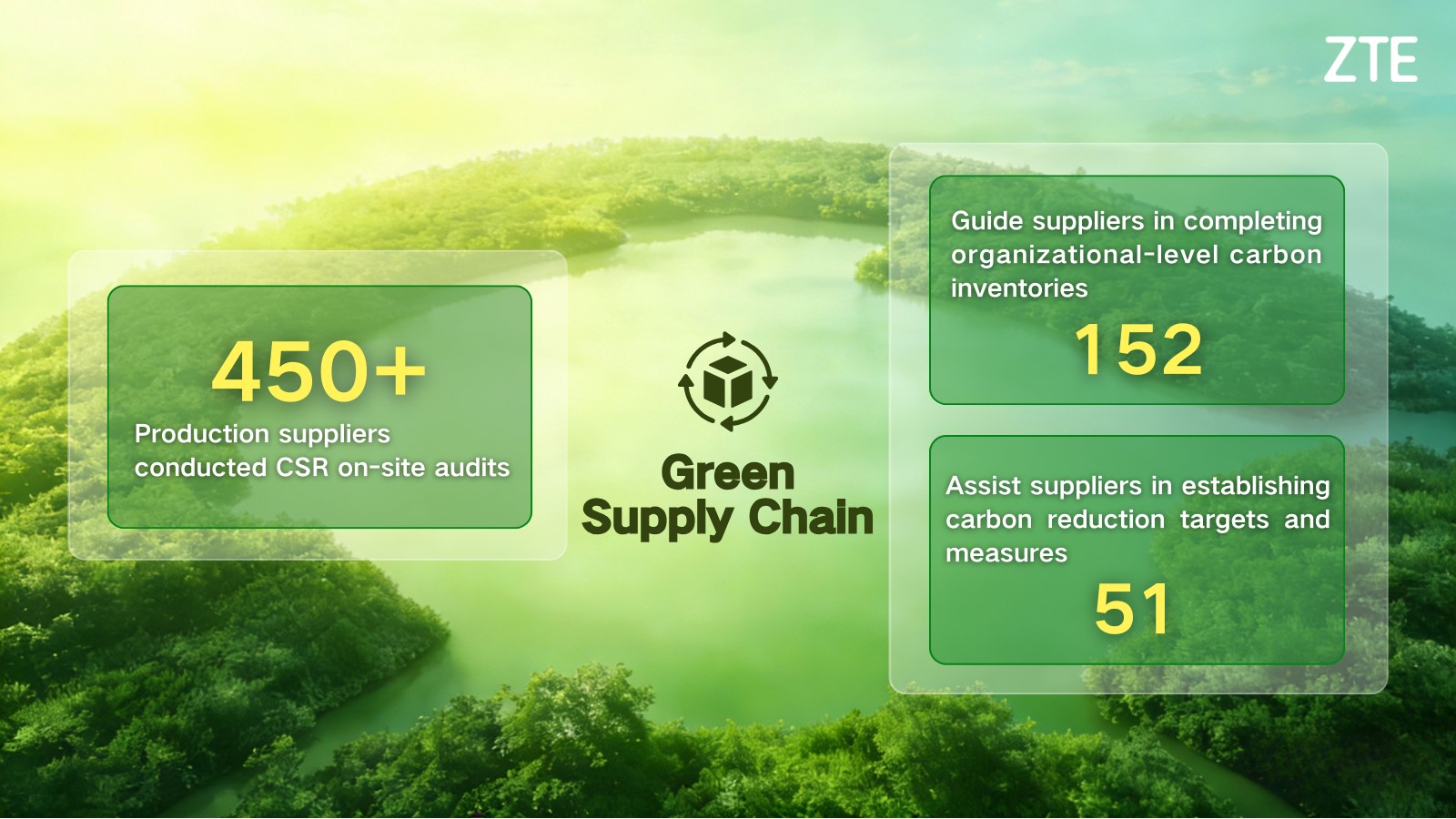 ZTE

450+

Production suppliers conducted CSR on-site audits

Green Supply Chain

Guide suppliers in completing organizational-level carbon inventories

152

Assist suppliers in establishing carbon reduction targets and measures

51